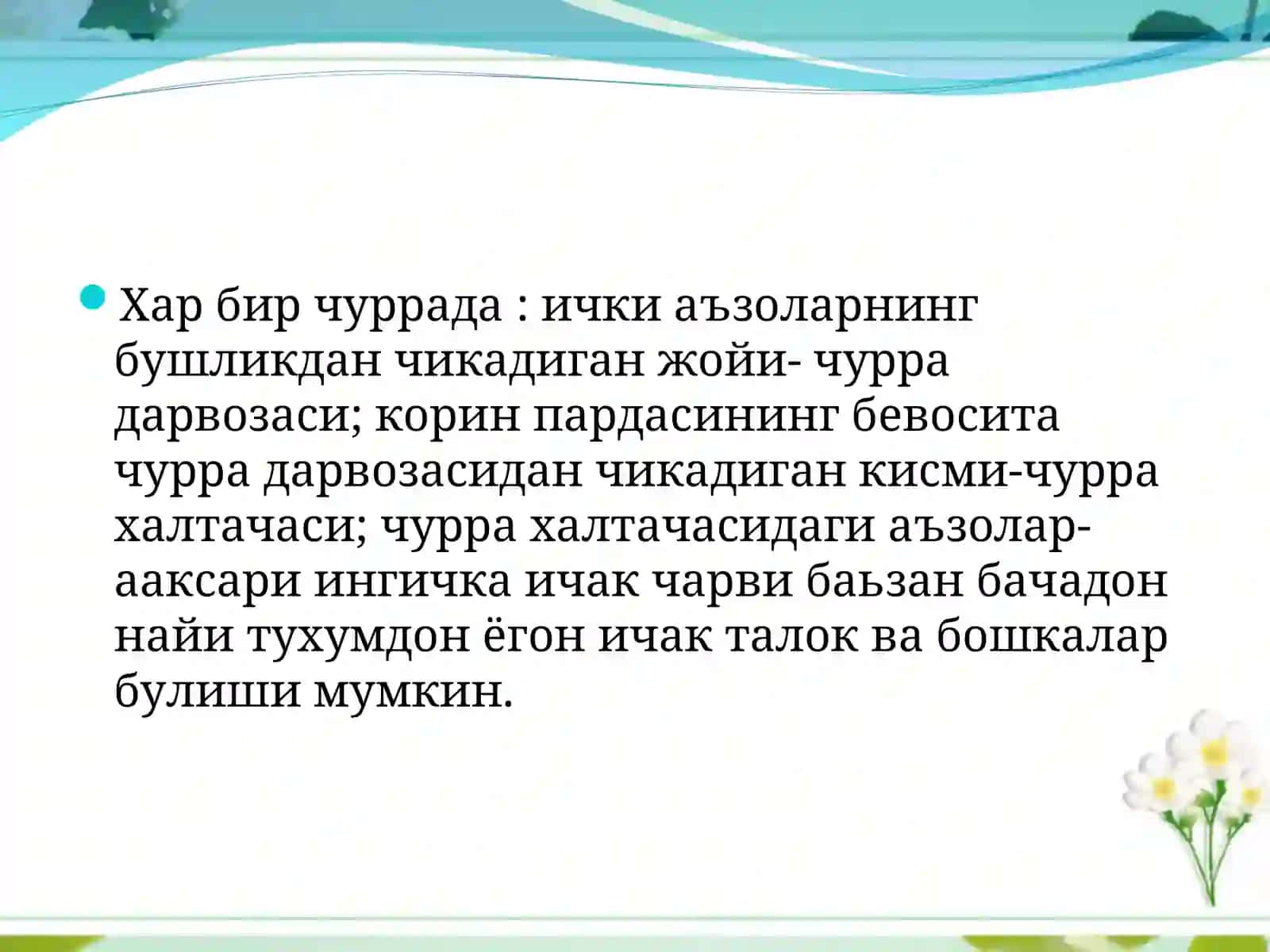 • Хар бир чуррада : ички аъзоларнинг бушликдан чикадиган жойи- чурра дарвозаси; корин пардасининг бевосита чурра дарвозасидан чикадиган кисми-чурра халтачаси; чурра халтачасидаги аъзолар-ааксари ингичка ичак чарви баьзан бачадон найи тухумдон ёгон ичак талок ва бошкалар булиши мумкин.